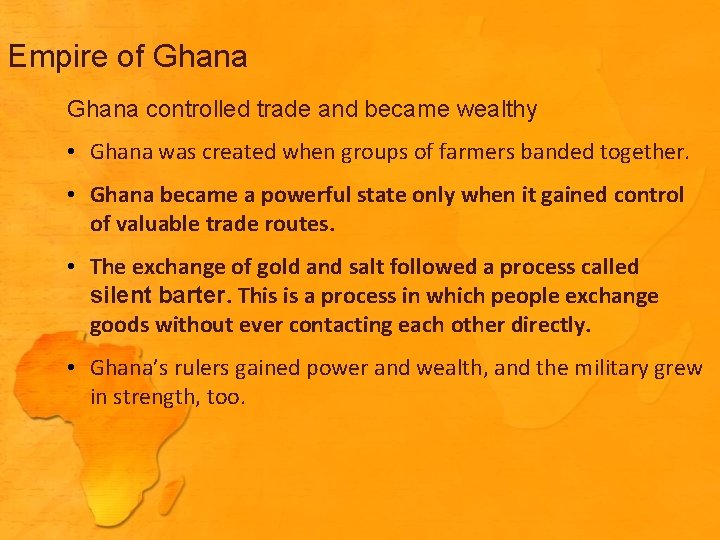 Empire of Ghana

Ghana controlled trade and became wealthy

• Ghana was created when groups of farmers banded together.

• Ghana became a powerful state only when it gained control of valuable trade routes.

• The exchange of gold and salt followed a process called silent barter. This is a process in which people exchange goods without ever contacting each other directly.

• Ghana's rulers gained power and wealth, and the military grew in strength, too.